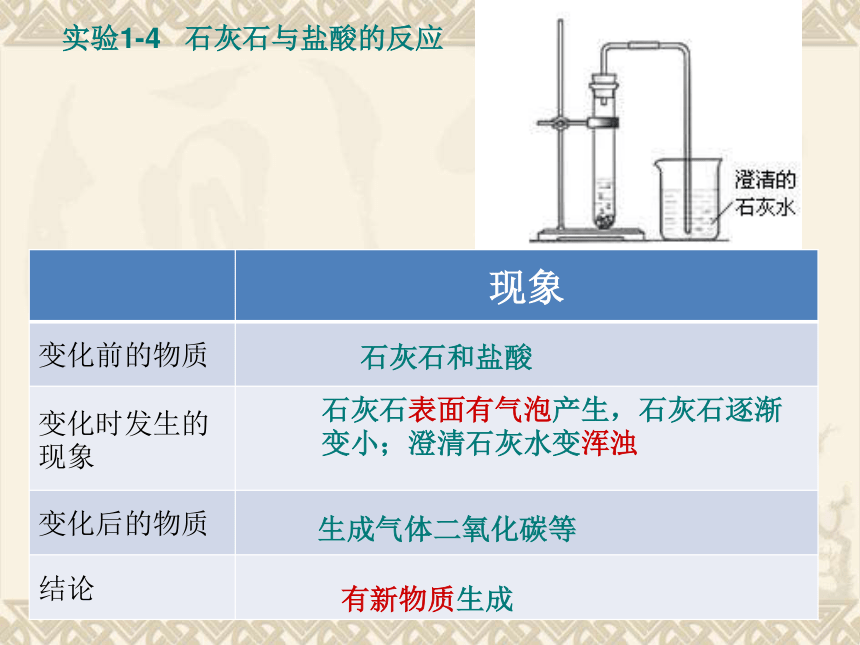 实验1-4　石灰石与盐酸的反应

澄清的石灰水

|  | 现象 |
|---|---|
| 变化前的物质 | 石灰石和盐酸 |
| 变化时发生的现象 | 石灰石表面有气泡产生，石灰石逐渐变小；澄清石灰水变浑浊 |
| 变化后的物质 | 生成气体二氧化碳等 |
| 结论 | 有新物质生成 |